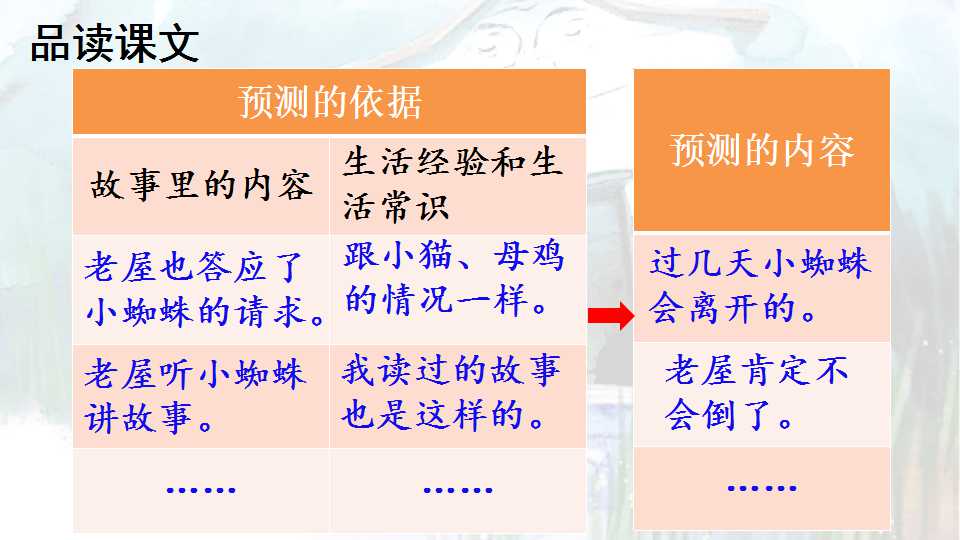 品读课文

| 预测的依据 |  |
|---|---|
| 故事里的内容 | 生活经验和生活常识 |
| 老屋也答应了小蜘蛛的请求。 | 跟小猫、母鸡的情况一样。 |
| 老屋听小蜘蛛讲故事。 | 我读过的故事也是这样的。 |
| …… | …… |

| 预测的内容 |
|---|
| 过几天小蜘蛛会离开的。 |
| 老屋肯定不会倒了。 |
| …… |